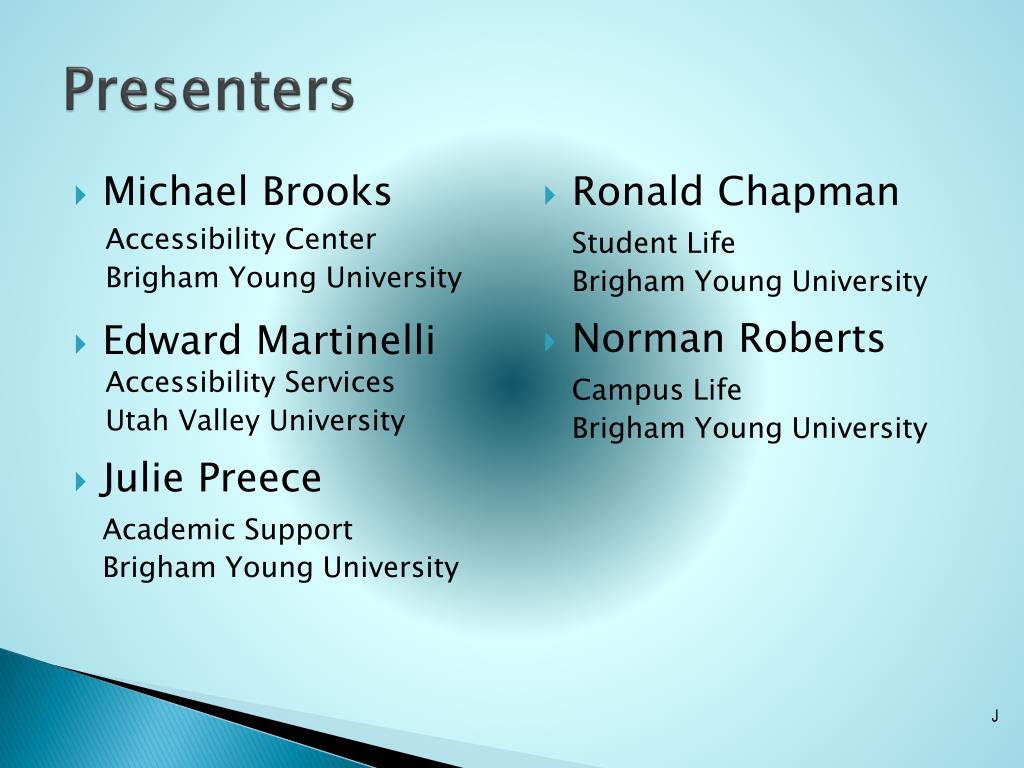 Presenters

Michael Brooks
Accessibility Center
Brigham Young University

Edward Martinelli
Accessibility Services
Utah Valley University

Julie Preece
Academic Support
Brigham Young University

Ronald Chapman
Student Life
Brigham Young University

Norman Roberts
Campus Life
Brigham Young University

J